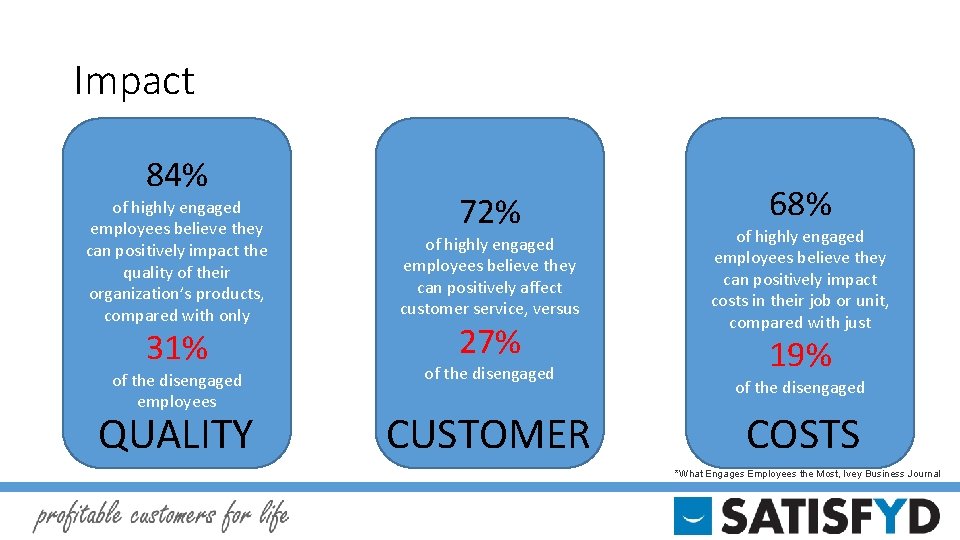 Impact

84%

of highly engaged employees believe they can positively impact the quality of their organization's products, compared with only

31%

of the disengaged employees

QUALITY

72%

of highly engaged employees believe they can positively affect customer service, versus

27%

of the disengaged

CUSTOMER

68%

of highly engaged employees believe they can positively impact costs in their job or unit, compared with just

19%

of the disengaged

COSTS

*What Engages Employees the Most, Ivey Business Journal

profitable customers for life

SATISFYD